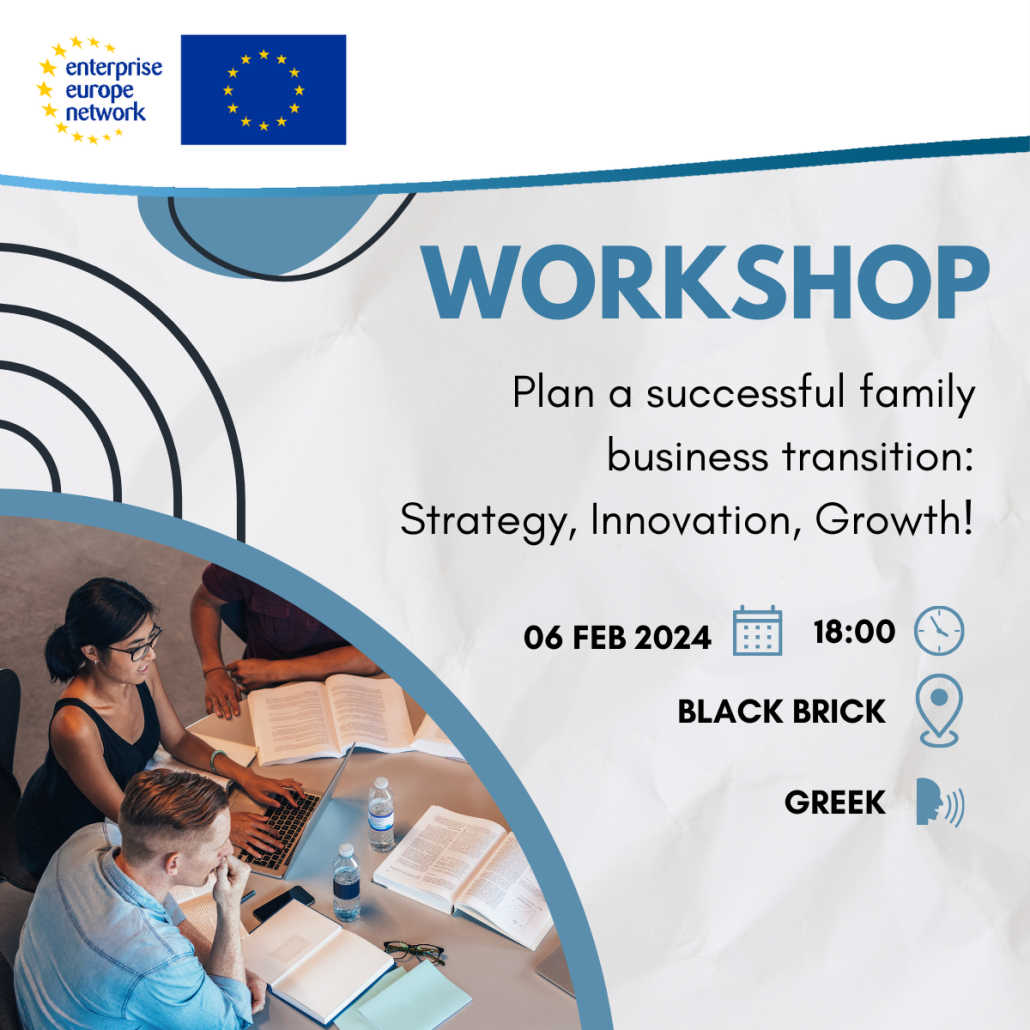 enterprise europe network

WORKSHOP

Plan a successful family business transition: Strategy, Innovation, Growth!

06 FEB 2024

18:00

BLACK BRICK

GREEK